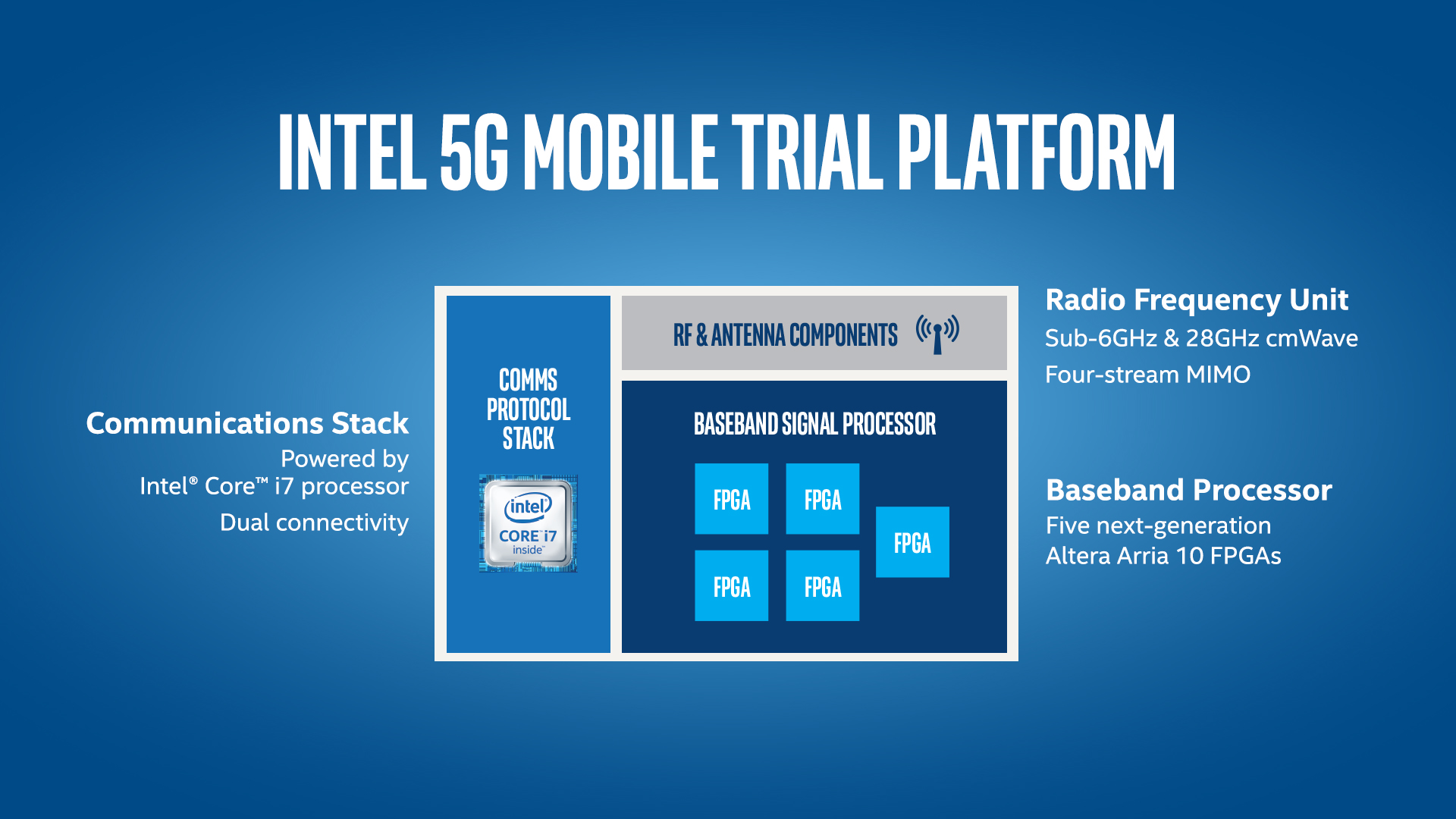 INTEL 5G MOBILE TRIAL PLATFORM

Communications Stack
Powered by
Intel® Core™ i7 processor
Dual connectivity

COMMS PROTOCOL STACK

intel
CORE i7
inside™

RF & ANTENNA COMPONENTS

BASEBAND SIGNAL PROCESSOR

FPGA
FPGA
FPGA
FPGA
FPGA

Radio Frequency Unit
Sub-6GHz & 28GHz cmWave
Four-stream MIMO

Baseband Processor
Five next-generation
Altera Arria 10 FPGAs